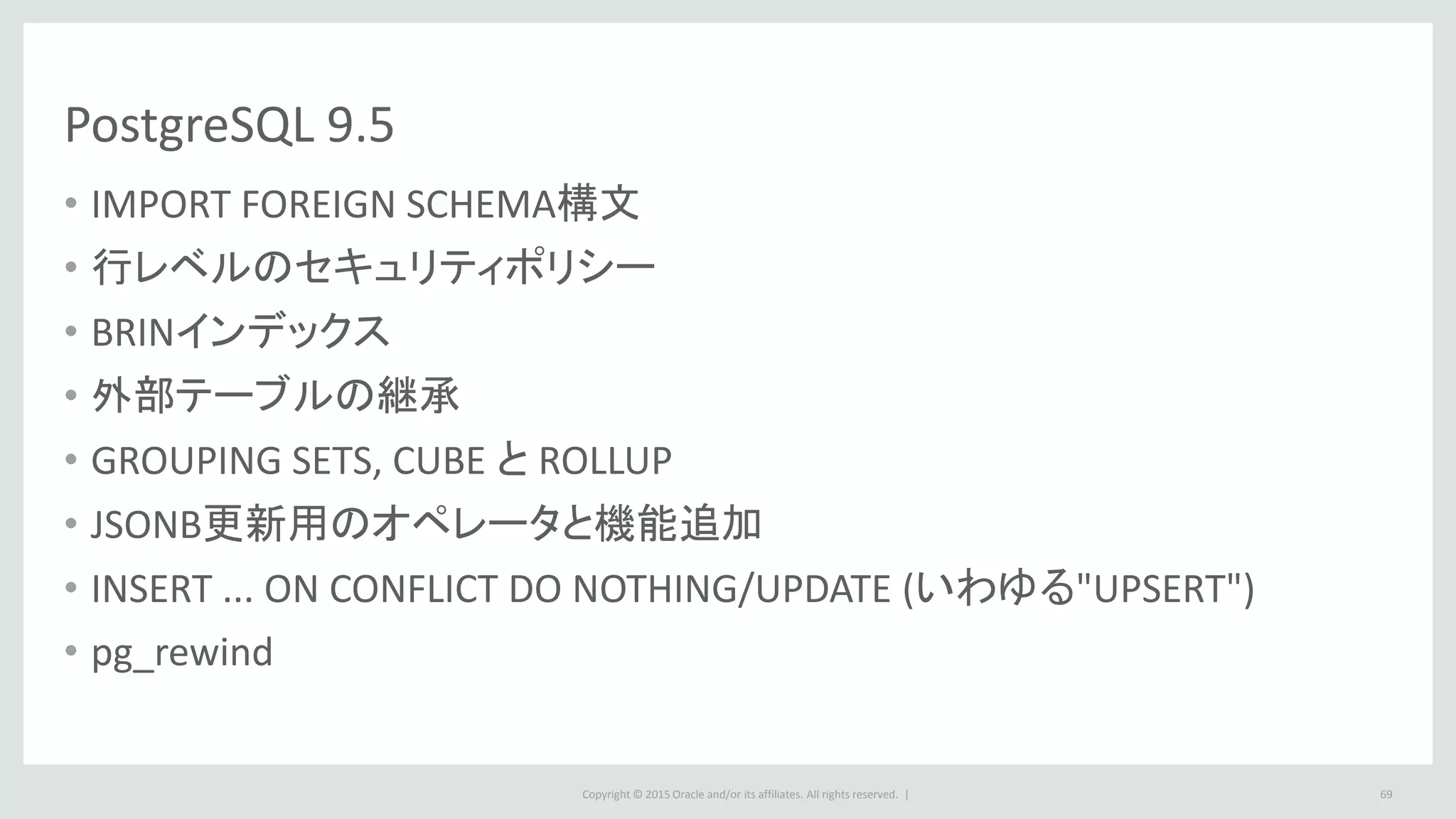 PostgreSQL 9.5

• IMPORT FOREIGN SCHEMA構文
• 行レベルのセキュリティポリシー
• BRINインデックス
• 外部テーブルの継承
• GROUPING SETS, CUBE と ROLLUP
• JSONB更新用のオペレータと機能追加
• INSERT ... ON CONFLICT DO NOTHING/UPDATE (いわゆる"UPSERT")
• pg_rewind

Copyright © 2015 Oracle and/or its affiliates. All rights reserved. |

69